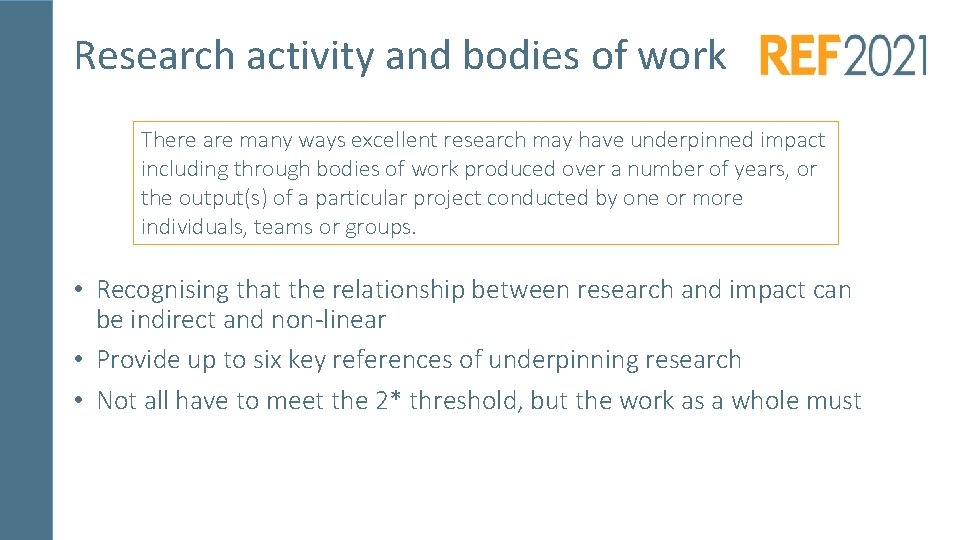 Research activity and bodies of work

REF2021

There are many ways excellent research may have underpinned impact including through bodies of work produced over a number of years, or the output(s) of a particular project conducted by one or more individuals, teams or groups.

• Recognising that the relationship between research and impact can be indirect and non-linear
• Provide up to six key references of underpinning research
• Not all have to meet the 2* threshold, but the work as a whole must